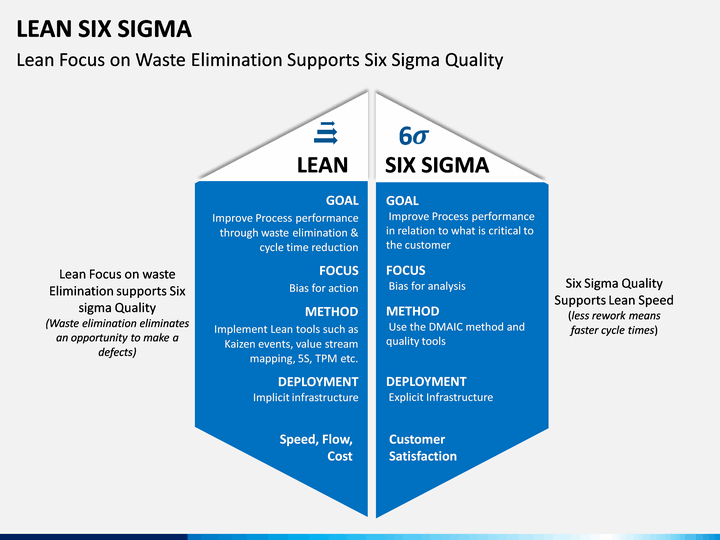 LEAN SIX SIGMA

Lean Focus on Waste Elimination Supports Six Sigma Quality

Lean Focus on waste Elimination supports Six sigma Quality
(Waste elimination eliminates an opportunity to make a defects)

LEAN

GOAL
Improve Process performance through waste elimination & cycle time reduction

FOCUS
Bias for action

METHOD
Implement Lean tools such as Kaizen events, value stream mapping, 5S, TPM etc.

DEPLOYMENT
Implicit infrastructure

Speed, Flow, Cost

$6\sigma$
SIX SIGMA

GOAL
Improve Process performance in relation to what is critical to the customer

FOCUS
Bias for analysis

METHOD
Use the DMAIC method and quality tools

DEPLOYMENT
Explicit Infrastructure

Customer Satisfaction

Six Sigma Quality Supports Lean Speed
(less rework means faster cycle times)